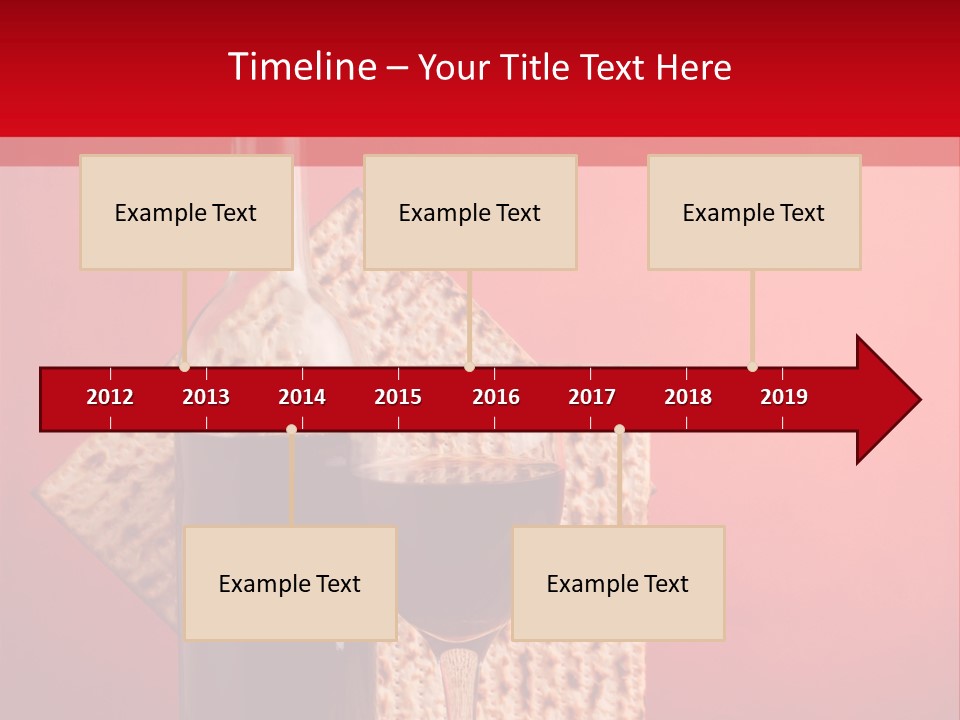 Timeline – Your Title Text Here

Example Text

Example Text

Example Text

2012 2013 2014 2015 2016 2017 2018 2019

Example Text

Example Text